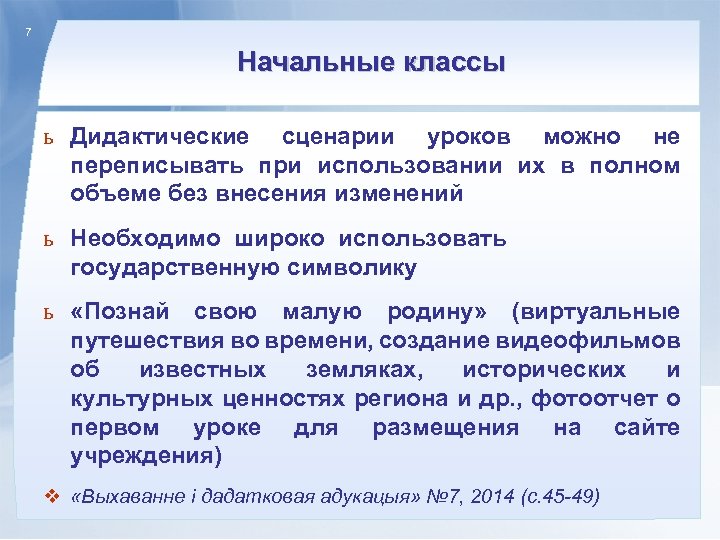 7

Начальные классы

ь Дидактические сценарии уроков можно не переписывать при использовании их в полном объеме без внесения изменений

ь Необходимо широко использовать государственную символику

ь «Познай свою малую родину» (виртуальные путешествия во времени, создание видеофильмов об известных земляках, исторических и культурных ценностях региона и др., фотоотчет о первом уроке для размещения на сайте учреждения)

❖ «Выхаванне і дадатковая адукацыя» №7, 2014 (с.45-49)